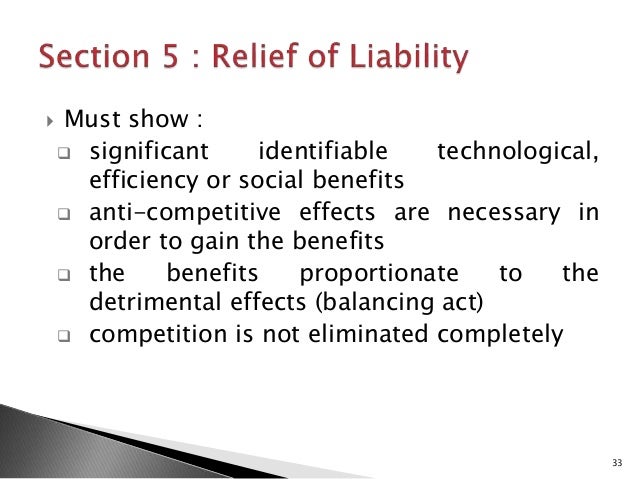 Section 5 : Relief of Liability

Must show :

significant identifiable technological, efficiency or social benefits

anti-competitive effects are necessary in order to gain the benefits

the benefits proportionate to the detrimental effects (balancing act)

competition is not eliminated completely

33